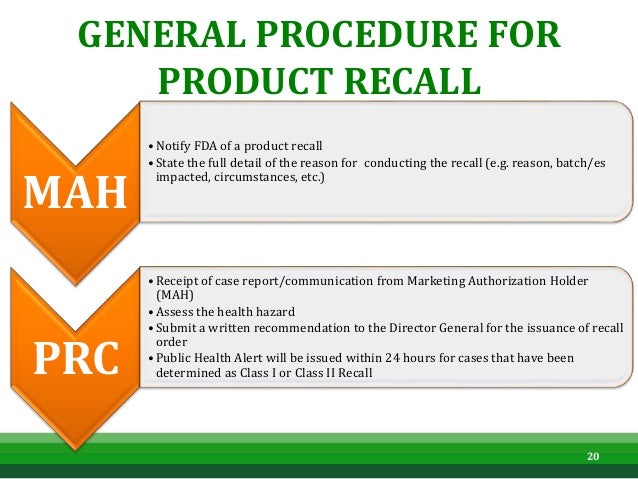 GENERAL PROCEDURE FOR PRODUCT RECALL

MAH

• Notify FDA of a product recall
• State the full detail of the reason for conducting the recall (e.g. reason, batch/es impacted, circumstances, etc.)

PRC

• Receipt of case report/communication from Marketing Authorization Holder (MAH)
• Assess the health hazard
• Submit a written recommendation to the Director General for the issuance of recall order
• Public Health Alert will be issued within 24 hours for cases that have been determined as Class I or Class II Recall

20